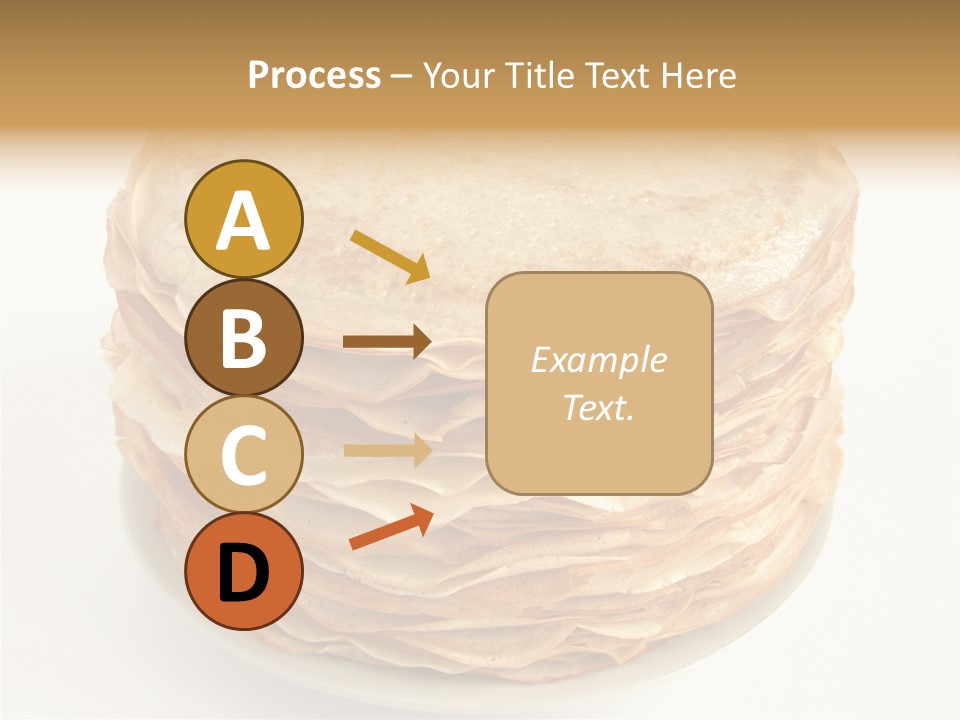 Process – Your Title Text Here

A

B

C

D

Example Text.